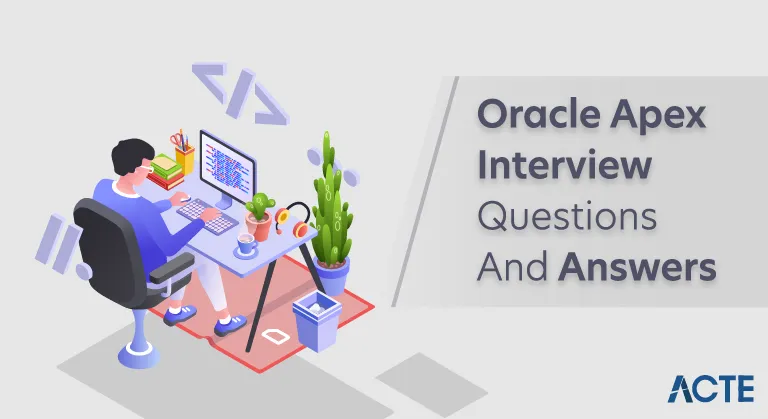 Oracle Apex Interview Questions And Answers

ACTE